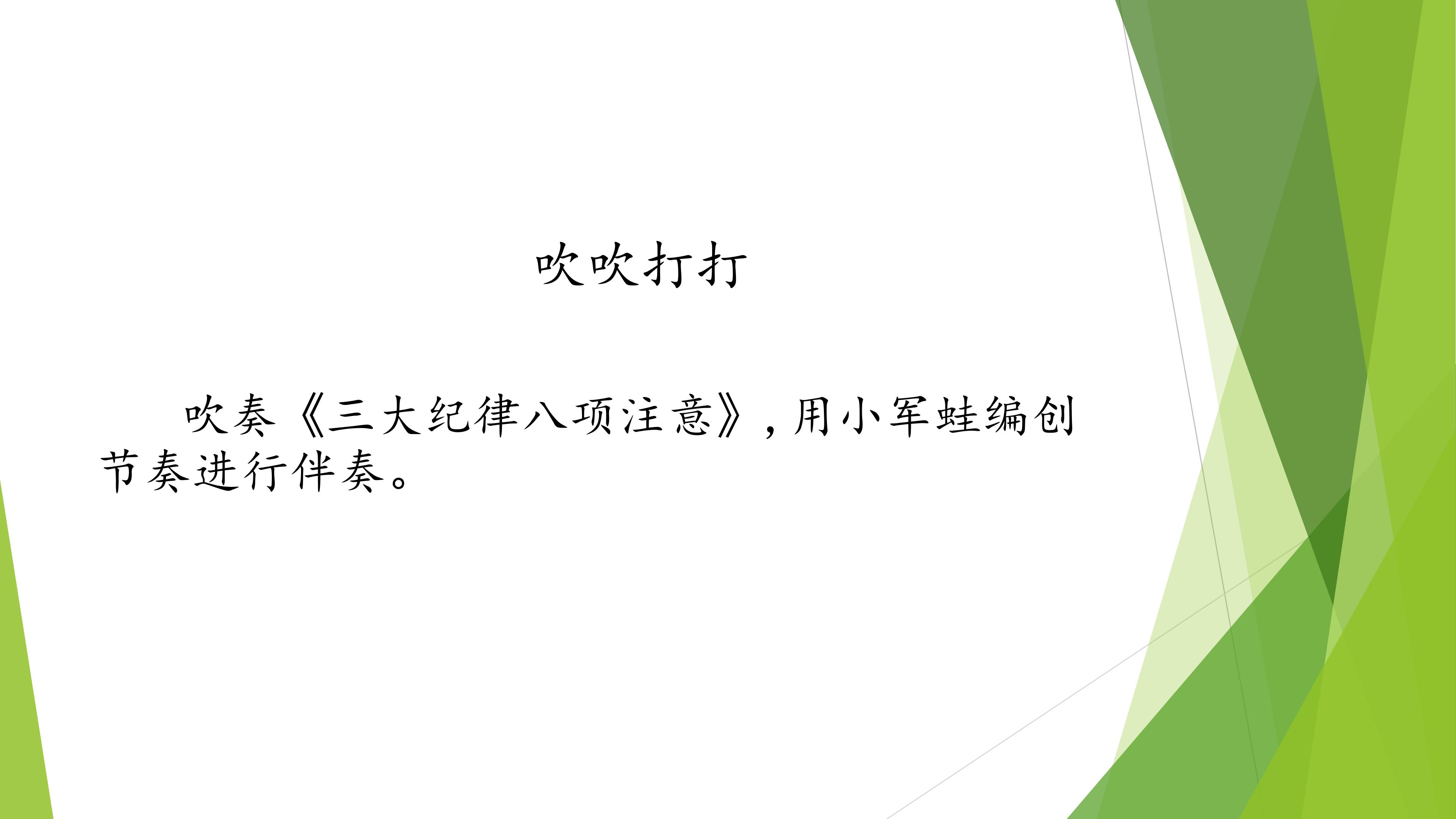 吹吹打打

吹奏《三大纪律八项注意》，用小军蛙编创节奏进行伴奏。